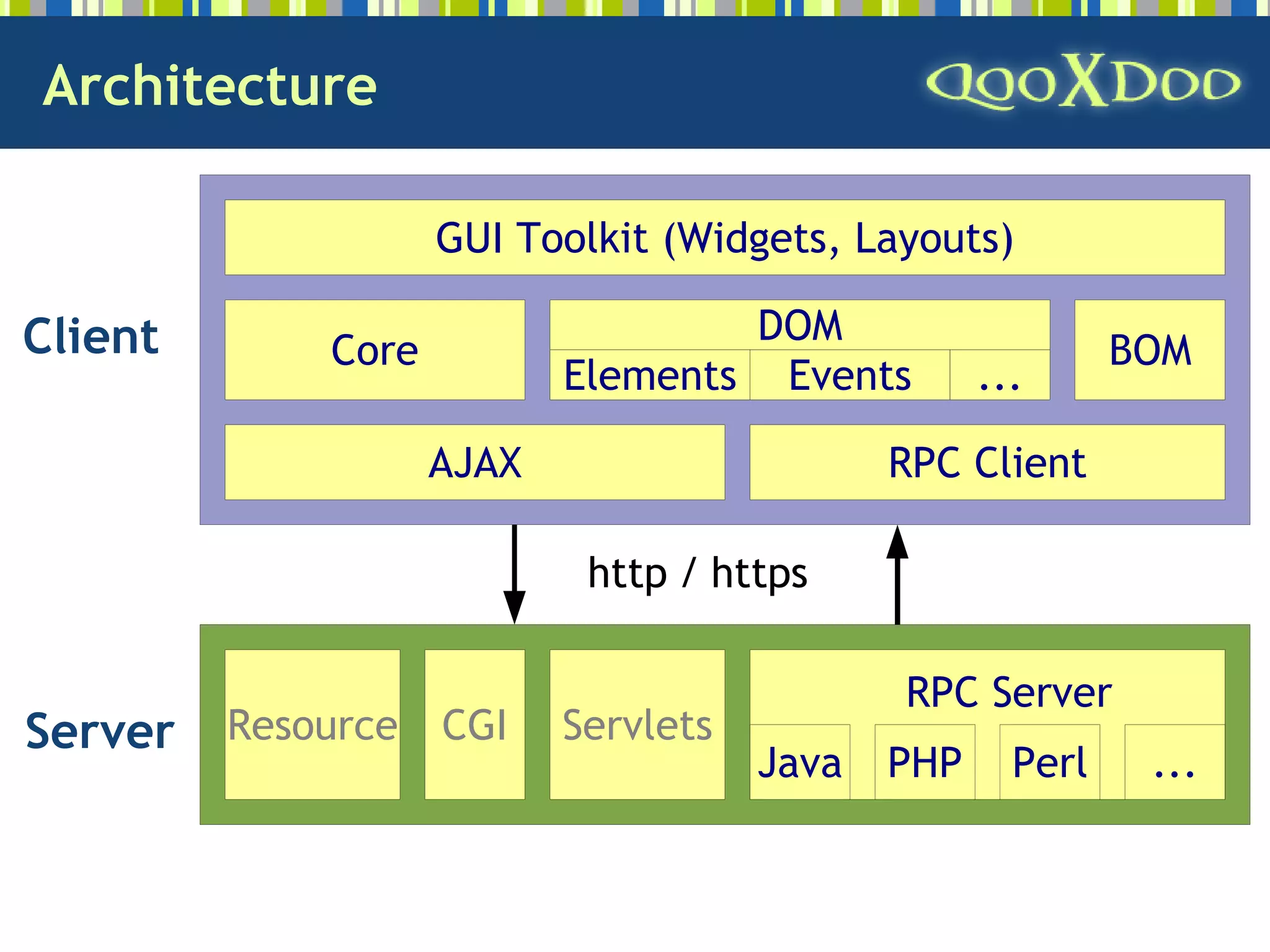 Architecture

qooxdoo

Client

GUI Toolkit (Widgets, Layouts)

Core

DOM

Elements

Events

...

BOM

AJAX

RPC Client

http / https

Server

Resource

CGI

Servlets

RPC Server

Java

PHP

Perl

...